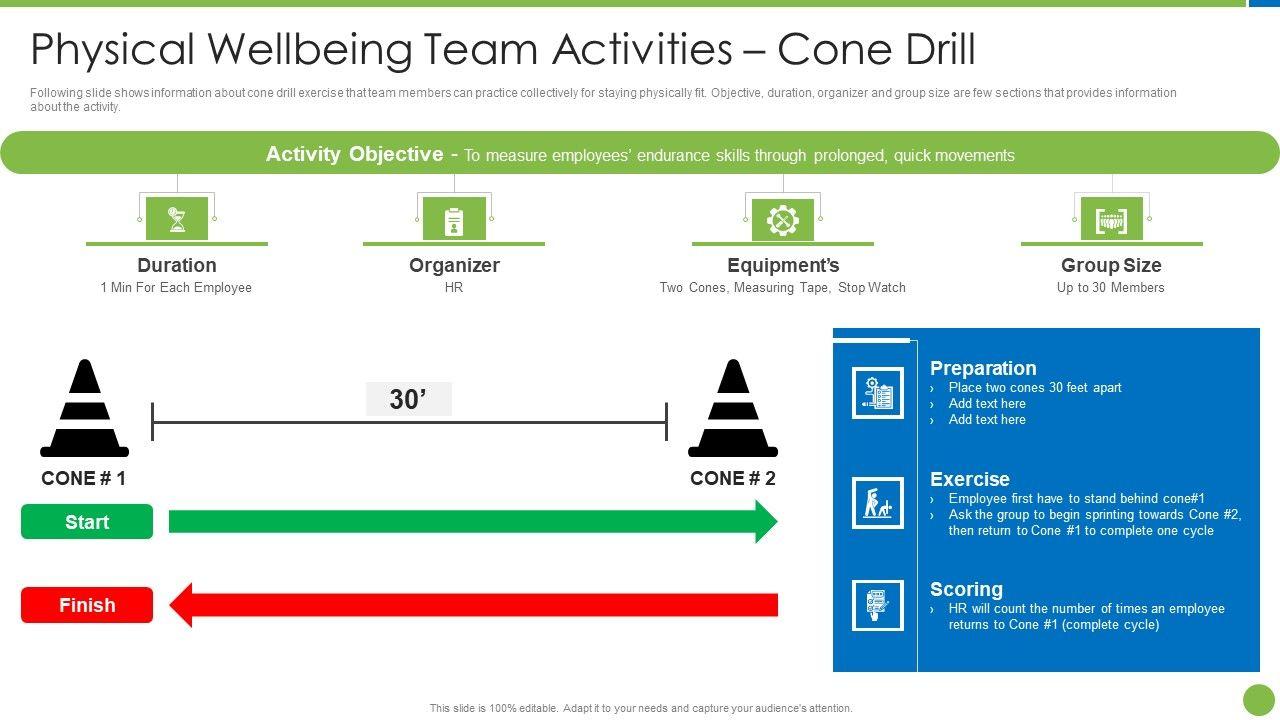 Physical Wellbeing Team Activities – Cone Drill

Following slide shows information about cone drill exercise that team members can practice collectively for staying physically fit. Objective, duration, organizer and group size are few sections that provides information about the activity.

Activity Objective - To measure employees' endurance skills through prolonged, quick movements

Duration
1 Min For Each Employee

Organizer
HR

Equipment's
Two Cones, Measuring Tape, Stop Watch

Group Size
Up to 30 Members

30'

CONE # 1

CONE # 2

Start

Finish

Preparation
› Place two cones 30 feet apart
› Add text here
› Add text here

Exercise
› Employee first have to stand behind cone#1
› Ask the group to begin sprinting towards Cone #2, then return to Cone #1 to complete one cycle

Scoring
› HR will count the number of times an employee returns to Cone #1 (complete cycle)

This slide is 100% editable. Adapt it to your needs and capture your audience's attention.